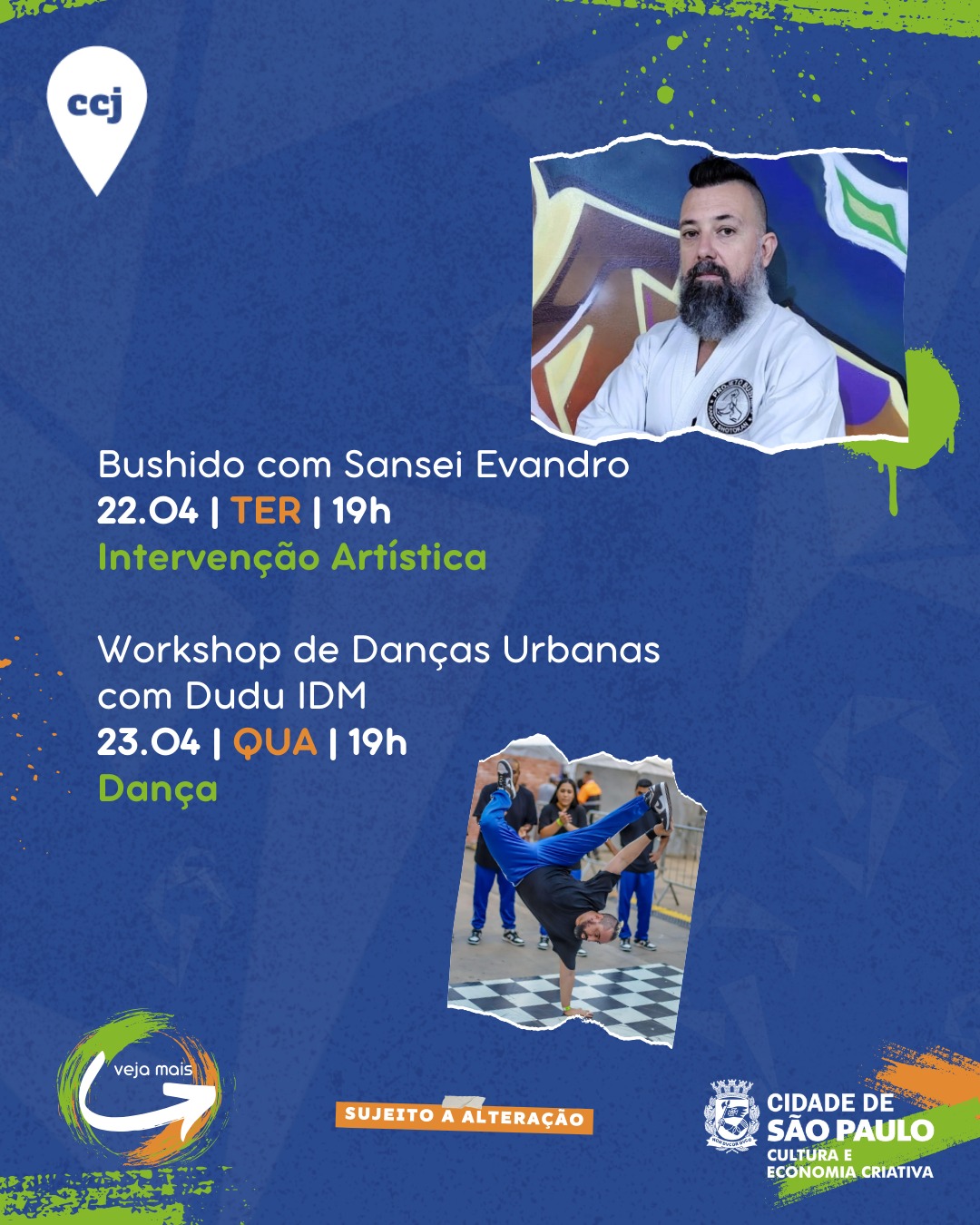 ccj

Bushido com Sansei Evandro
22.04 | TER | 19h
Intervenção Artística

Workshop de Danças Urbanas com Dudu IDM
23.04 | QUA | 19h
Dança

veja mais

SUJEITO A ALTERAÇÃO

CIDADE DE SÃO PAULO
CULTURA E ECONOMIA CRIATIVA